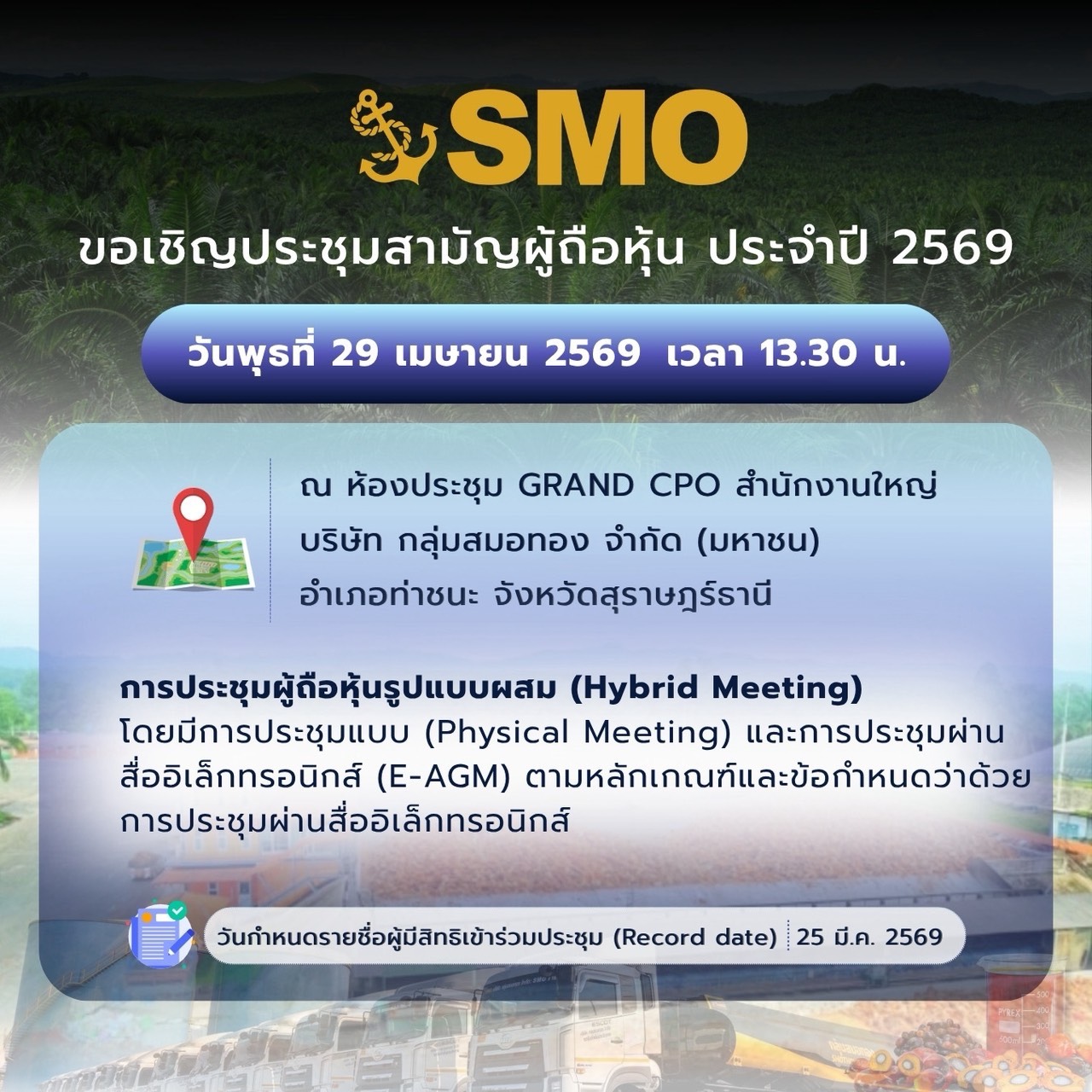 SMO

ขอเชิญประชุมสามัญผู้ถือหุ้น ประจำปี 2569

วันพุธที่ 29 เมษายน 2569 เวลา 13.30 น.

ณ ห้องประชุม GRAND CPO สำนักงานใหญ่ บริษัท กลุ่มสมอทอง จำกัด (มหาชน) อำเภอท่าชนะ จังหวัดสุราษฎร์ธานี

การประชุมผู้ถือหุ้นรูปแบบผสม (Hybrid Meeting) โดยมีการประชุมแบบ (Physical Meeting) และการประชุมผ่านสื่ออิเล็กทรอนิกส์ (E-AGM) ตามหลักเกณฑ์และข้อกำหนดว่าด้วยการประชุมผ่านสื่ออิเล็กทรอนิกส์

วันกำหนดรายชื่อผู้มีสิทธิเข้าร่วมประชุม (Record date) 25 มี.ค. 2569